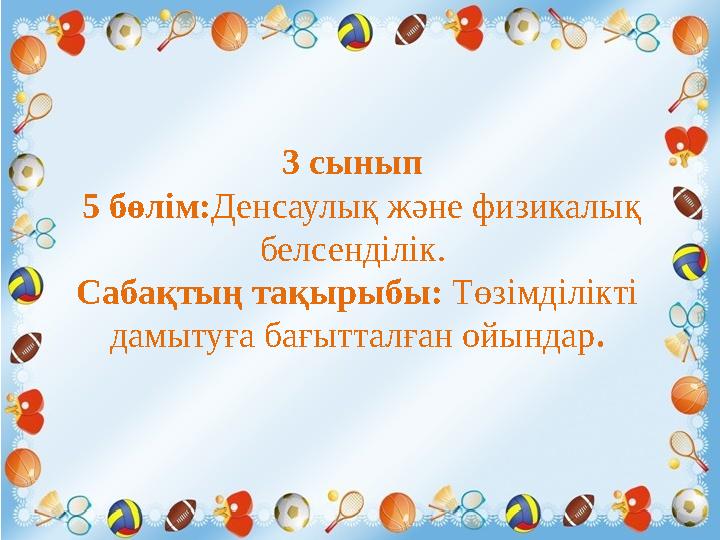 3 сынып
5 бөлім:Денсаулық және физикалық белсенділік.
Сабақтың тақырыбы: Төзімділікті дамытуға бағытталған ойындар.